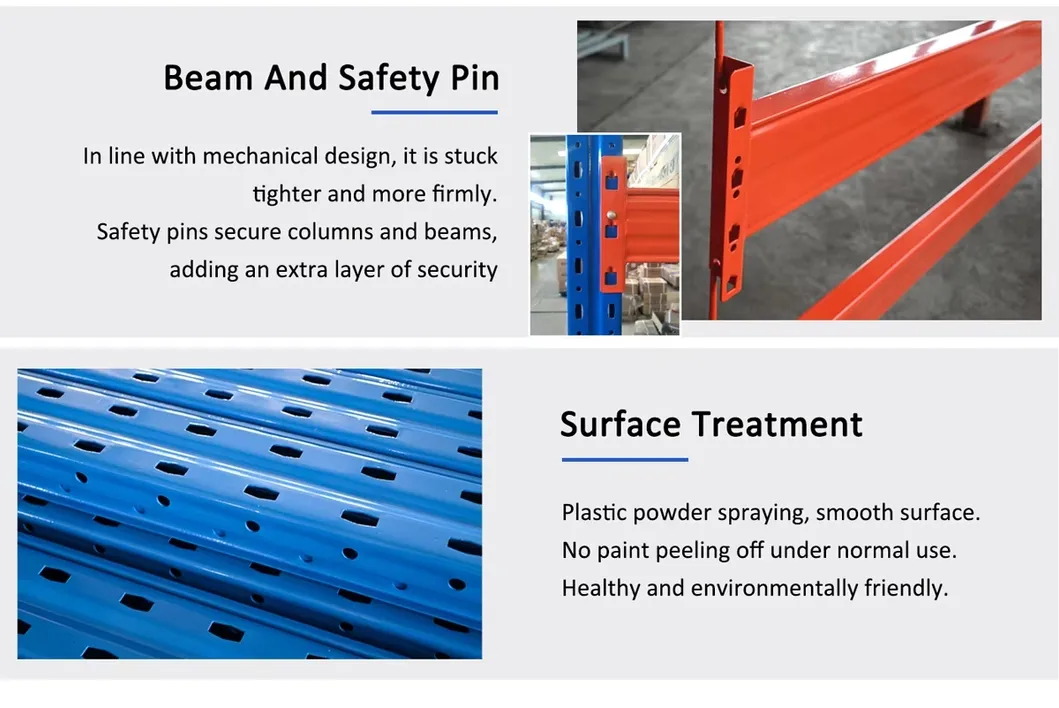 Beam And Safety Pin

In line with mechanical design, it is stuck tighter and more firmly.
Safety pins secure columns and beams, adding an extra layer of security

Surface Treatment

Plastic powder spraying, smooth surface.
No paint peeling off under normal use.
Healthy and environmentally friendly.